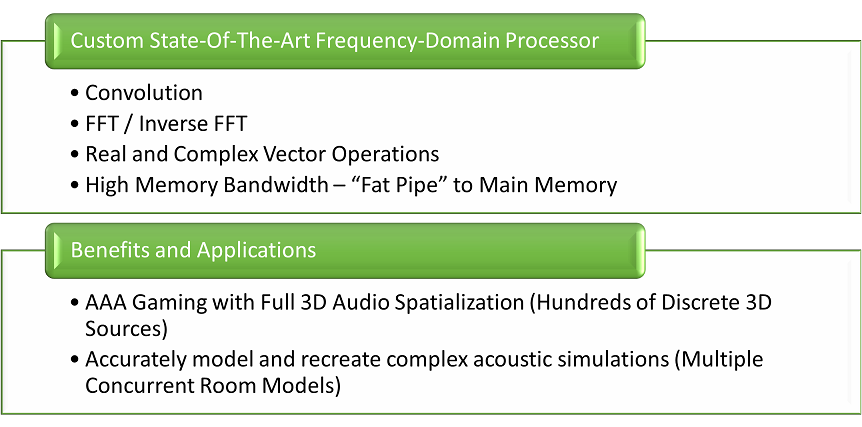 Custom State-Of-The-Art Frequency-Domain Processor

• Convolution
• FFT / Inverse FFT
• Real and Complex Vector Operations
• High Memory Bandwidth – “Fat Pipe” to Main Memory

Benefits and Applications

• AAA Gaming with Full 3D Audio Spatialization (Hundreds of Discrete 3D Sources)
• Accurately model and recreate complex acoustic simulations (Multiple Concurrent Room Models)